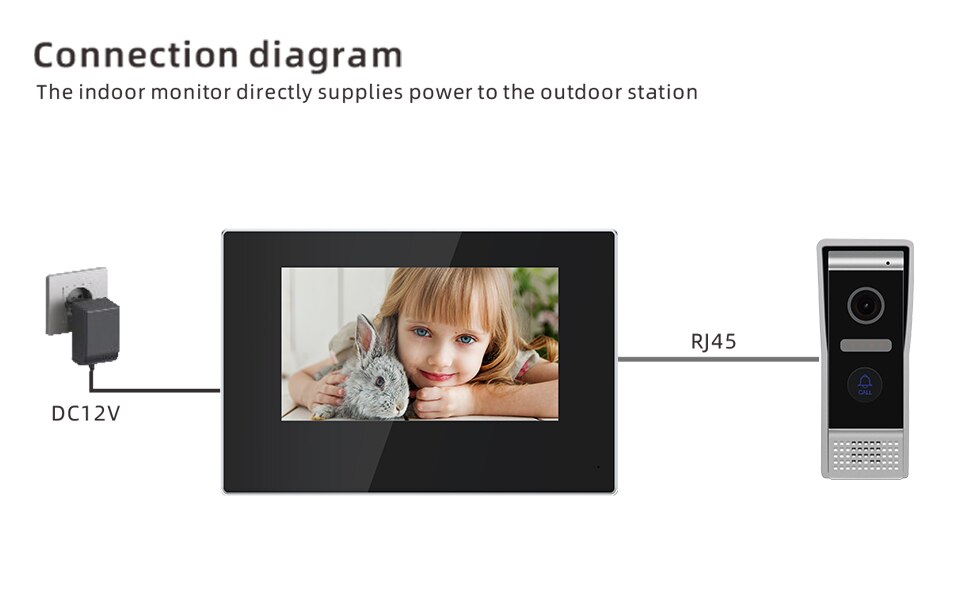 Connection diagram
The indoor monitor directly supplies power to the outdoor station

DC12V

RJ45

CALL